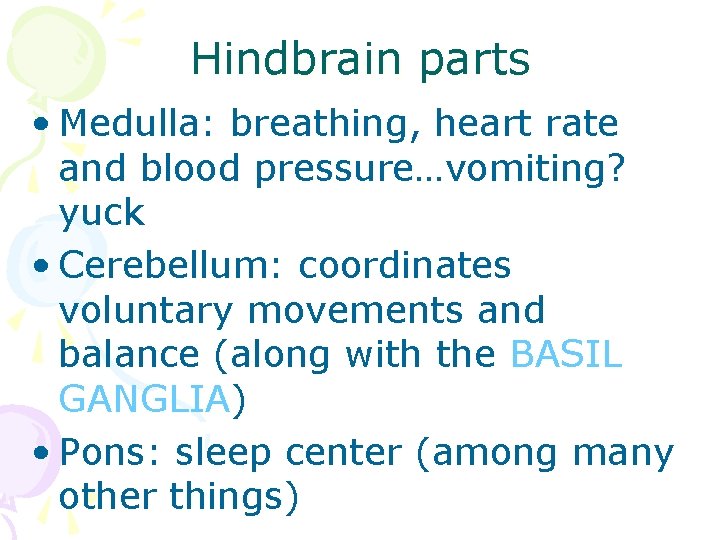 Hindbrain parts

• Medulla: breathing, heart rate and blood pressure…vomiting? yuck

• Cerebellum: coordinates voluntary movements and balance (along with the BASIL GANGLIA)

• Pons: sleep center (among many other things)